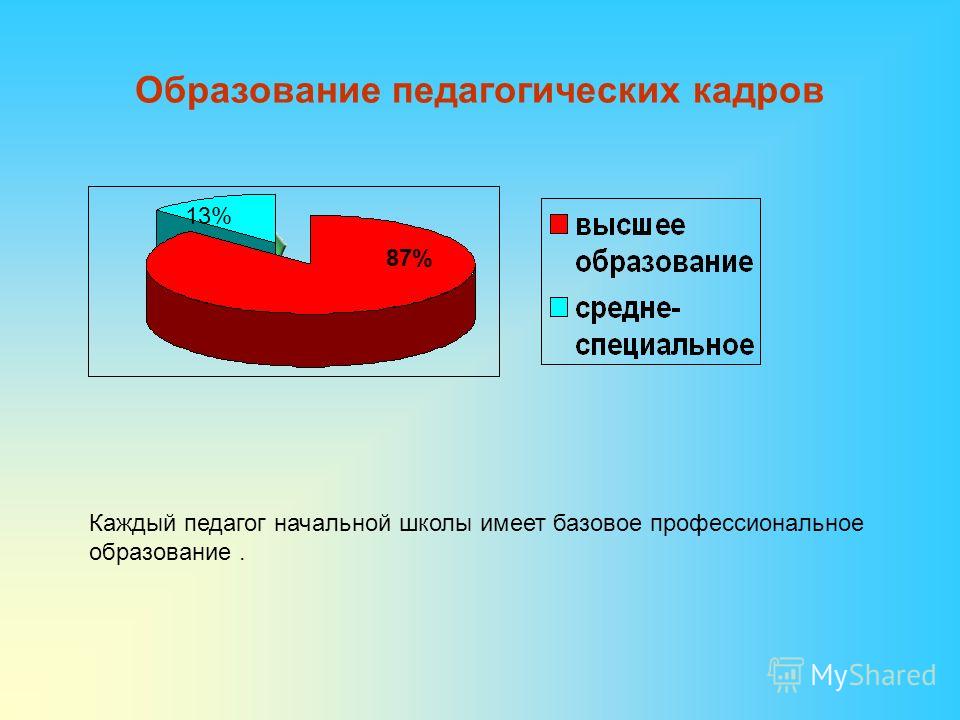 Образование педагогических кадров

13%

87%

высшее образование

средне-специальное

Каждый педагог начальной школы имеет базовое профессиональное образование .

MyShared